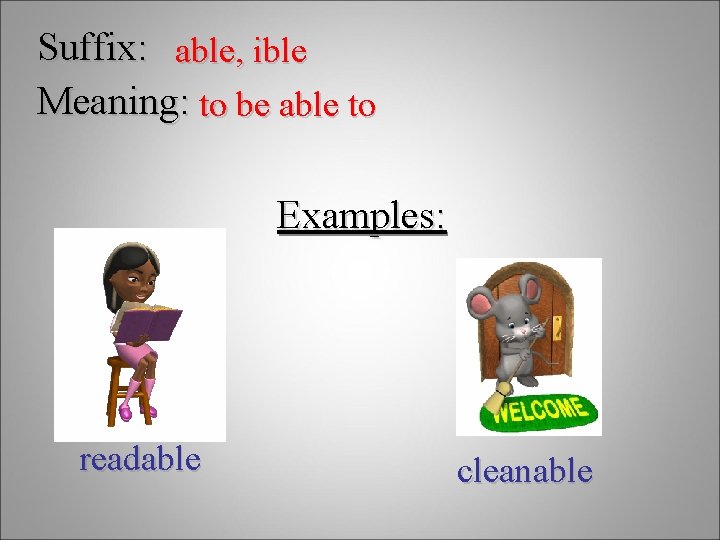 Suffix: able, ible
Meaning: to be able to

Examples:

WELCOME

readable

cleanable